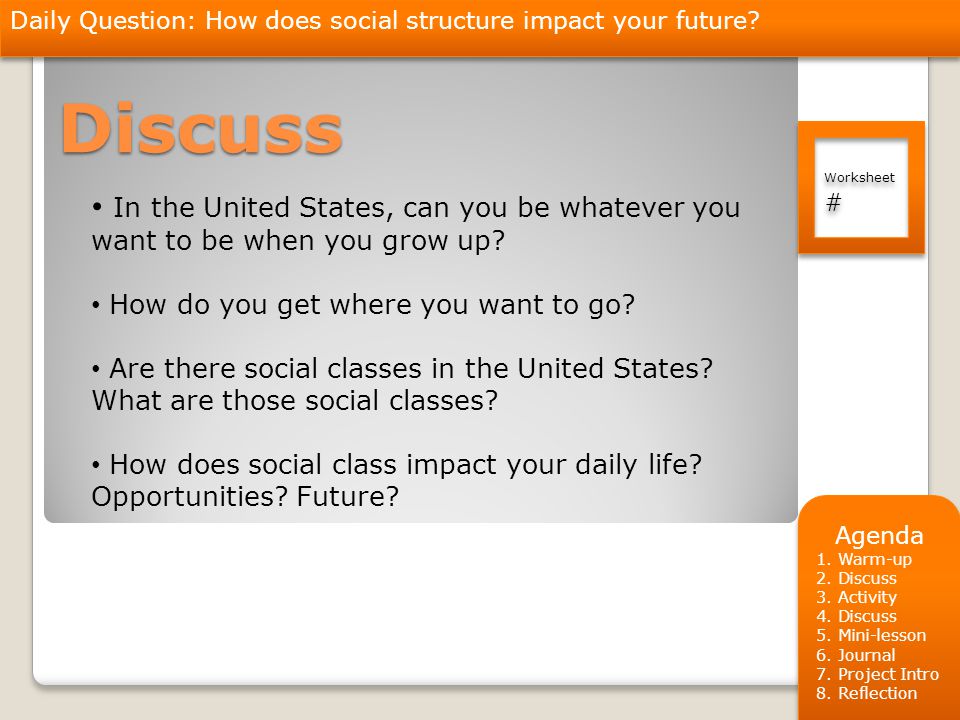 Daily Question: How does social structure impact your future?

Discuss

• In the United States, can you be whatever you want to be when you grow up?

• How do you get where you want to go?

• Are there social classes in the United States? What are those social classes?

• How does social class impact your daily life? Opportunities? Future?

Worksheet
#

Agenda
1. Warm-up
2. Discuss
3. Activity
4. Discuss
5. Mini-lesson
6. Journal
7. Project Intro
8. Reflection